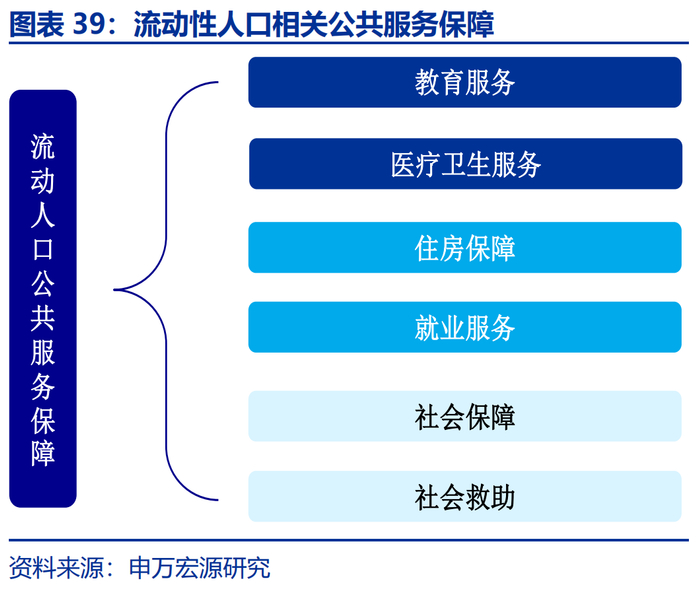 图表 39：流动性人口相关公共服务保障

流动人口公共服务保障

教育服务

医疗卫生服务

住房保障

就业服务

社会保障

社会救助

资料来源：申万宏源研究